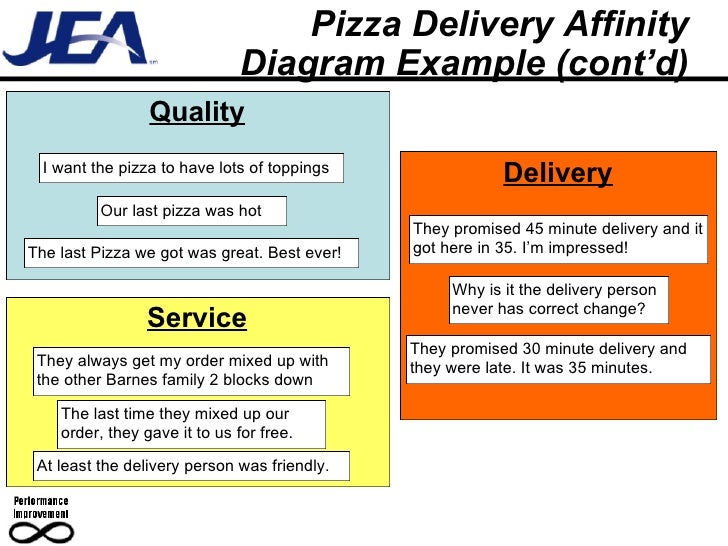 JEA

Pizza Delivery Affinity Diagram Example (cont'd)

Quality

I want the pizza to have lots of toppings

Our last pizza was hot

The last Pizza we got was great. Best ever!

Service

They always get my order mixed up with the other Barnes family 2 blocks down

The last time they mixed up our order, they gave it to us for free.

At least the delivery person was friendly.

Delivery

They promised 45 minute delivery and it got here in 35. I'm impressed!

Why is it the delivery person never has correct change?

They promised 30 minute delivery and they were late. It was 35 minutes.

Performance Improvement